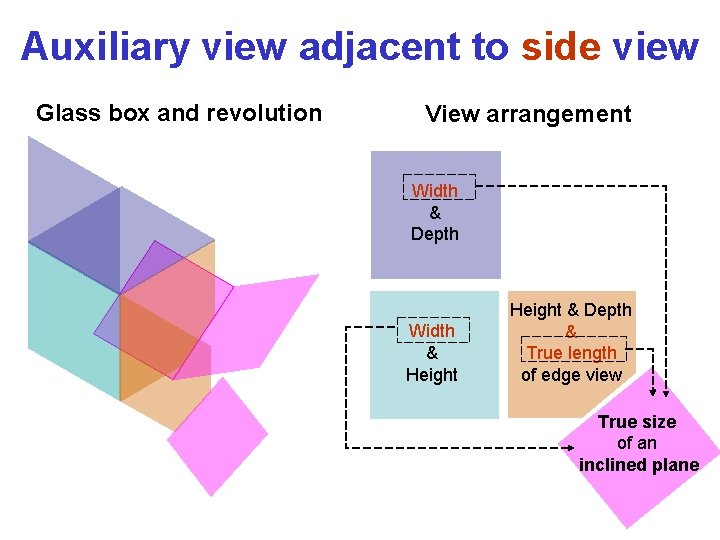 Auxiliary view adjacent to side view

Glass box and revolution

View arrangement

Width
&
Depth

Width
&
Height

Height & Depth
&
True length
of edge view

True size
of an
inclined plane